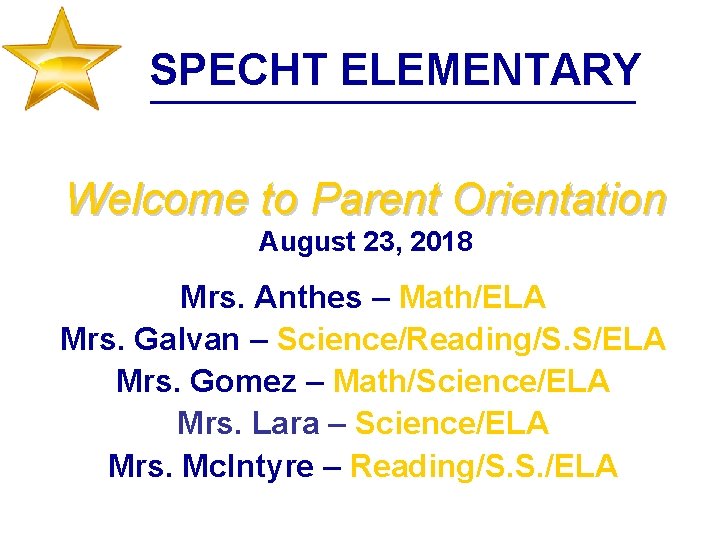 SPECHT ELEMENTARY

Welcome to Parent Orientation
August 23, 2018

Mrs. Anthes – Math/ELA
Mrs. Galvan – Science/Reading/S.S/ELA
Mrs. Gomez – Math/Science/ELA
Mrs. Lara – Science/ELA
Mrs. McIntyre – Reading/S.S./ELA